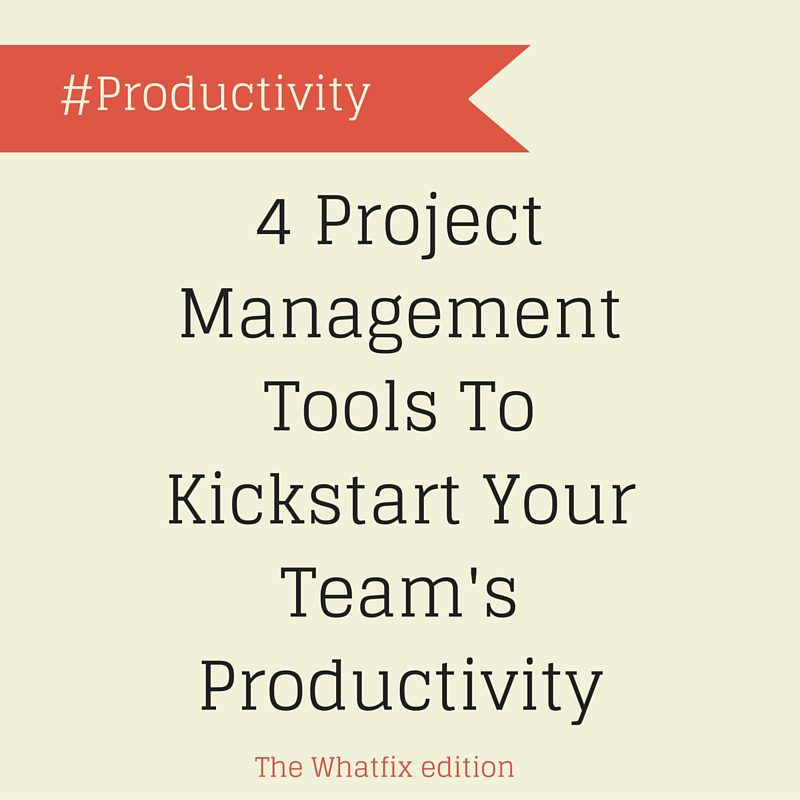 #Productivity

4 Project Management Tools To Kickstart Your Team's Productivity

The Whatfix edition